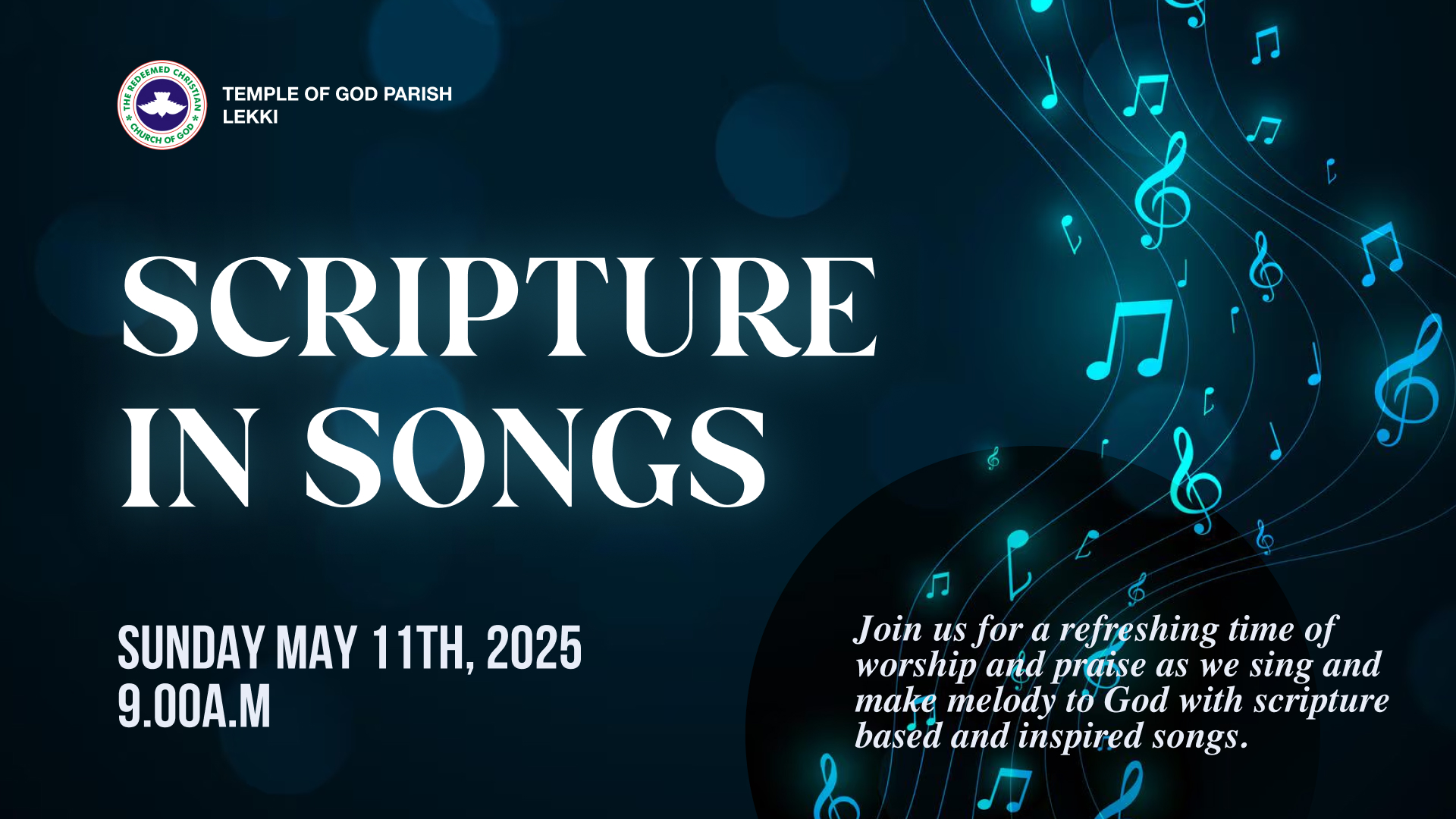 THE REDEEMED CHRISTIAN CHURCH OF GOD

TEMPLE OF GOD PARISH
LEKKI

SCRIPTURE IN SONGS

SUNDAY MAY 11TH, 2025
9.00A.M

Join us for a refreshing time of worship and praise as we sing and make melody to God with scripture based and inspired songs.